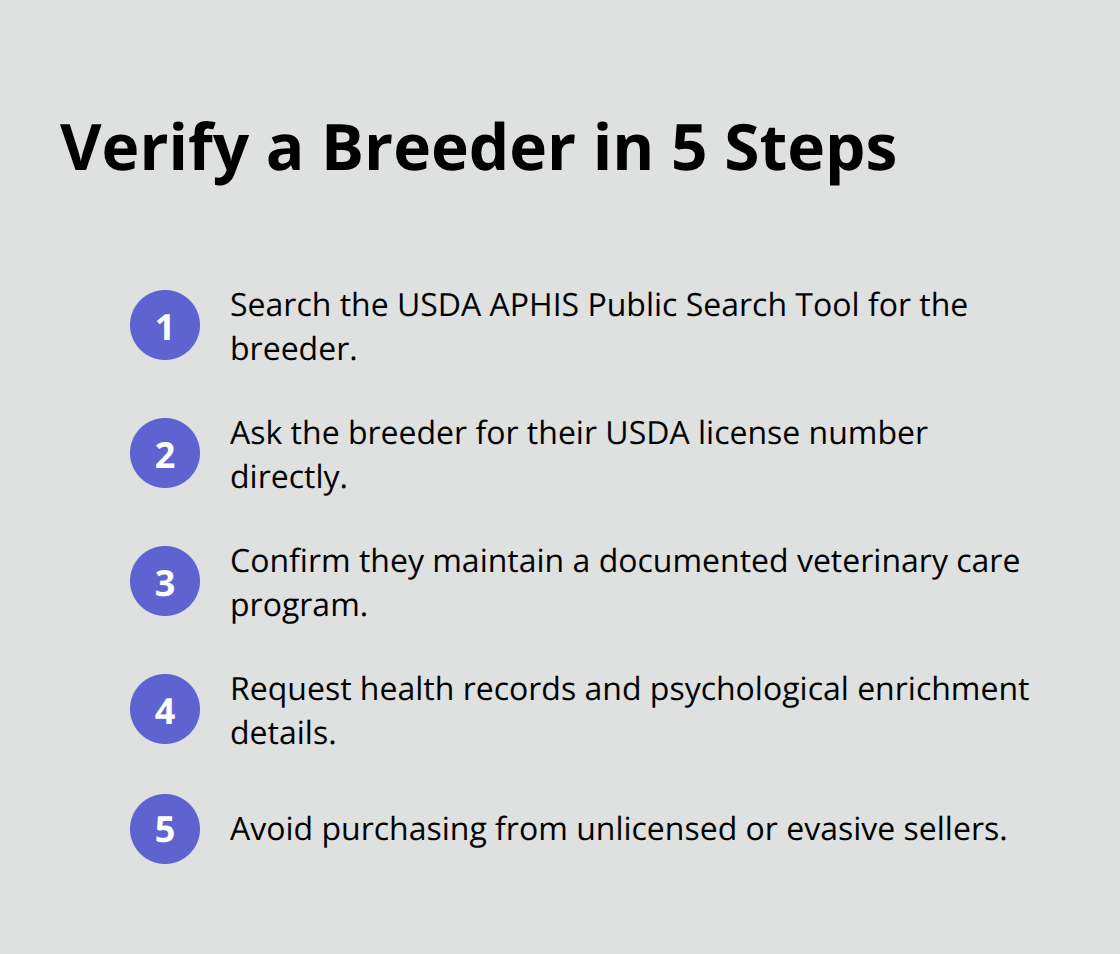 Verify a Breeder in 5 Steps

1 Search the USDA APHIS Public Search Tool for the breeder.

2 Ask the breeder for their USDA license number directly.

3 Confirm they maintain a documented veterinary care program.

4 Request health records and psychological enrichment details.

5 Avoid purchasing from unlicensed or evasive sellers.